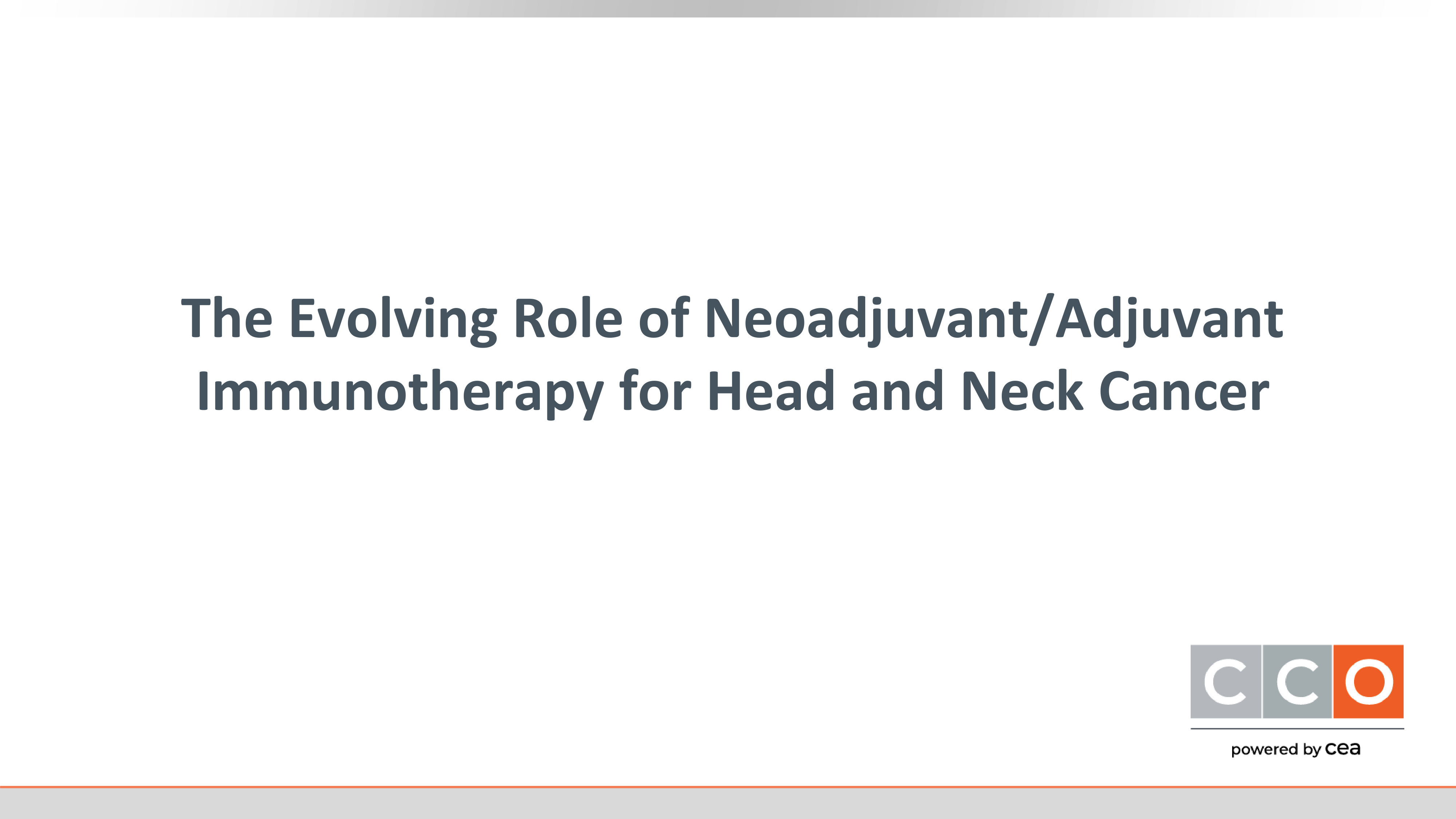 The Evolving Role of Neoadjuvant/Adjuvant Immunotherapy for Head and Neck Cancer

CCO

powered by cea